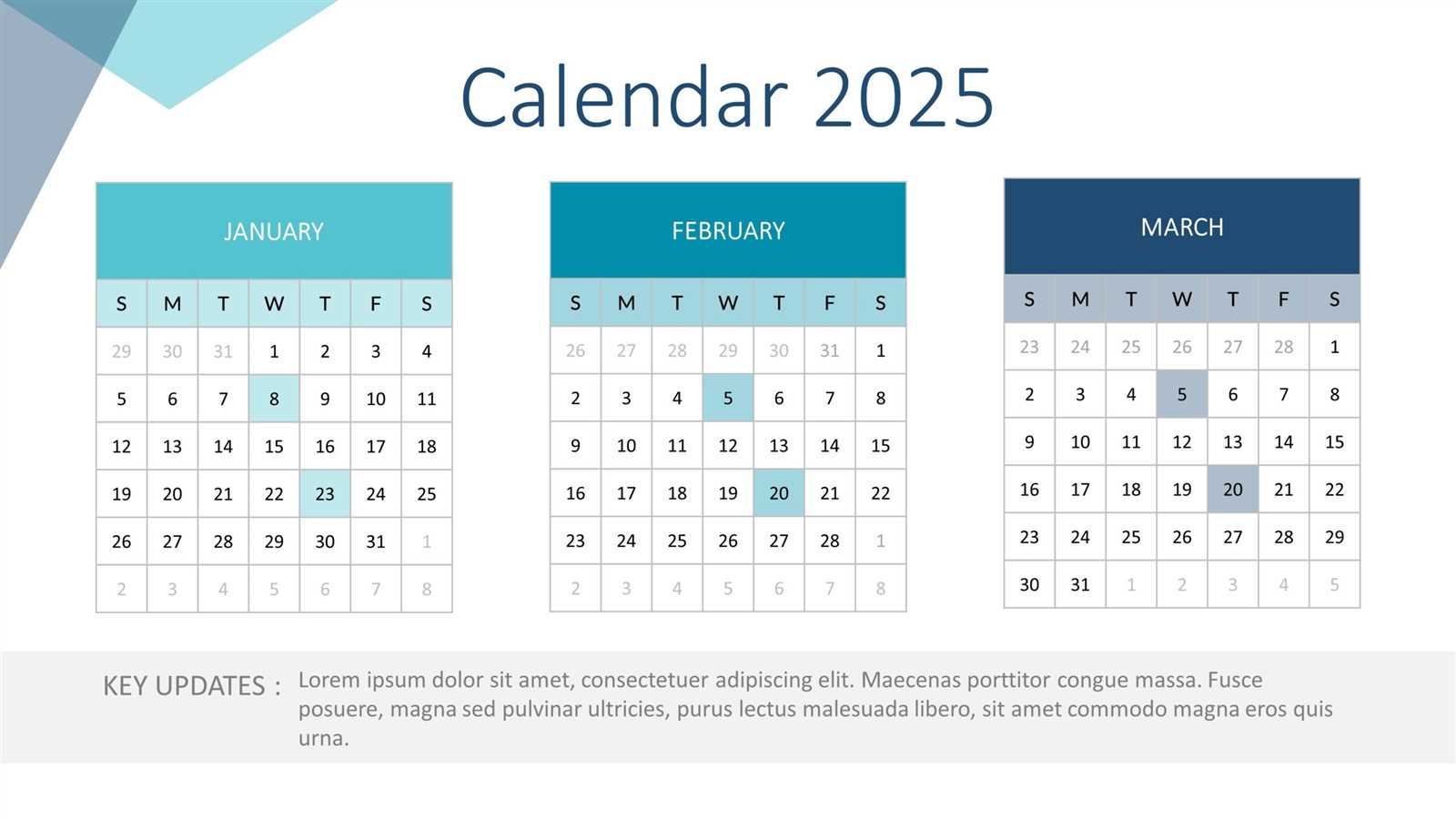 Calendar 2025

JANUARY

| S | M | T | W | T | F | S |
|---|---|---|---|---|---|---|
| 29 | 30 | 31 | 1 | 2 | 3 | 4 |
| 5 | 6 | 7 | 8 | 9 | 10 | 11 |
| 12 | 13 | 14 | 15 | 16 | 17 | 18 |
| 19 | 20 | 21 | 22 | 23 | 24 | 25 |
| 26 | 27 | 28 | 29 | 30 | 31 | 1 |
| 2 | 3 | 4 | 5 | 6 | 7 | 8 |

FEBRUARY

| S | M | T | W | T | F | S |
|---|---|---|---|---|---|---|
| 26 | 27 | 28 | 29 | 30 | 31 | 1 |
| 2 | 3 | 4 | 5 | 6 | 7 | 8 |
| 9 | 10 | 11 | 12 | 13 | 14 | 15 |
| 16 | 17 | 18 | 19 | 20 | 21 | 22 |
| 23 | 24 | 25 | 26 | 27 | 28 | 1 |
| 2 | 3 | 4 | 5 | 6 | 7 | 8 |

MARCH

| S | M | T | W | T | F | S |
|---|---|---|---|---|---|---|
| 23 | 24 | 25 | 26 | 27 | 28 | 1 |
| 2 | 3 | 4 | 5 | 6 | 7 | 8 |
| 9 | 10 | 11 | 12 | 13 | 14 | 15 |
| 16 | 17 | 18 | 19 | 20 | 21 | 22 |
| 23 | 24 | 25 | 26 | 27 | 28 | 29 |
| 30 | 31 | 1 | 2 | 3 | 4 | 5 |

KEY UPDATES : Lorem ipsum dolor sit amet, consectetuer adipiscing elit. Maecenas porttitor congue massa. Fusce posuere, magna sed pulvinar ultricies, purus lectus malesuada libero, sit amet commodo magna eros quis urna.